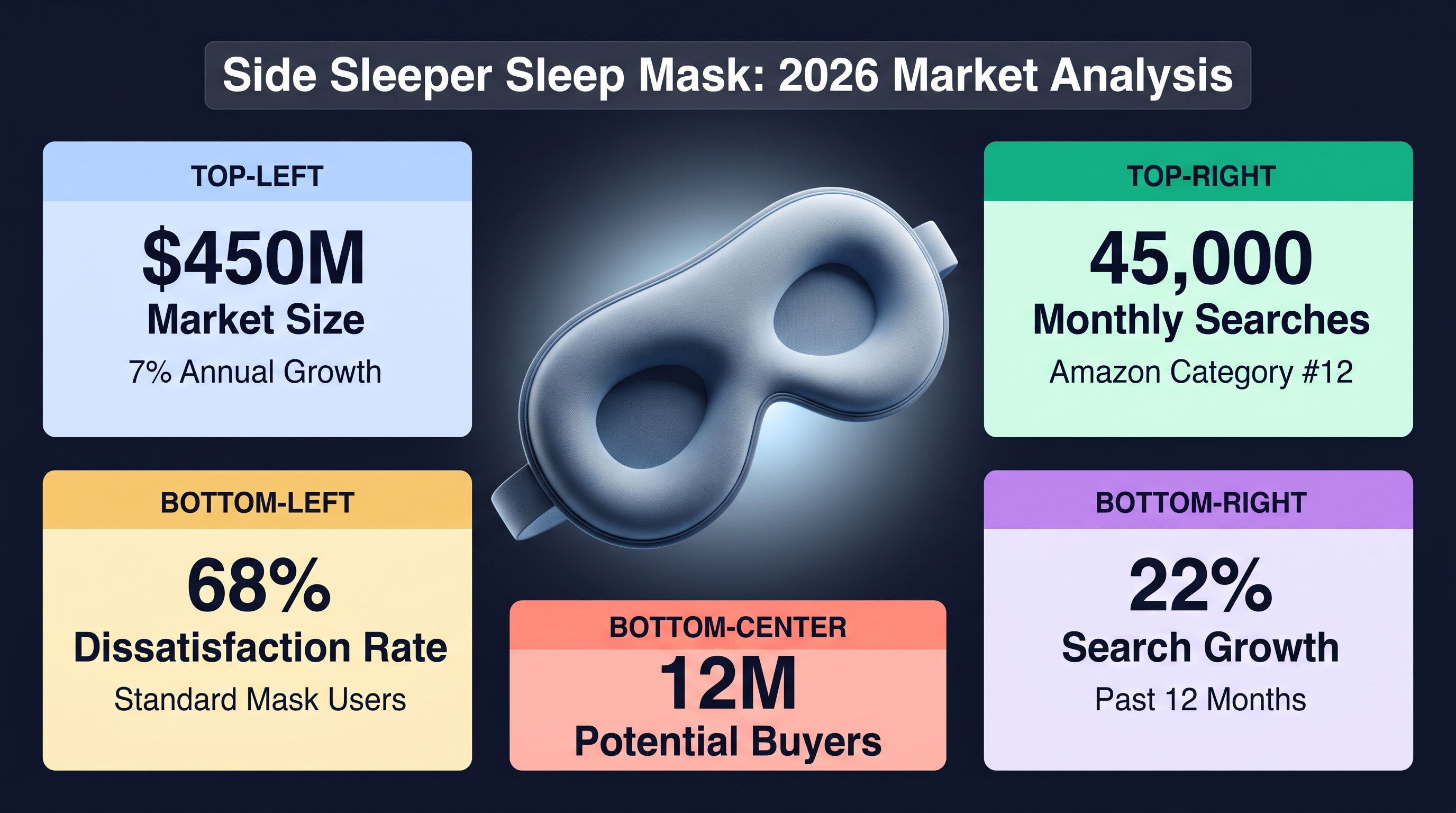 Side Sleeper Sleep Mask: 2026 Market Analysis

TOP-LEFT

$450M

Market Size

7% Annual Growth

TOP-RIGHT

45,000

Monthly Searches

Amazon Category #12

BOTTOM-LEFT

68%

Dissatisfaction Rate

Standard Mask Users

BOTTOM-CENTER

12M

Potential Buyers

BOTTOM-RIGHT

22%

Search Growth

Past 12 Months